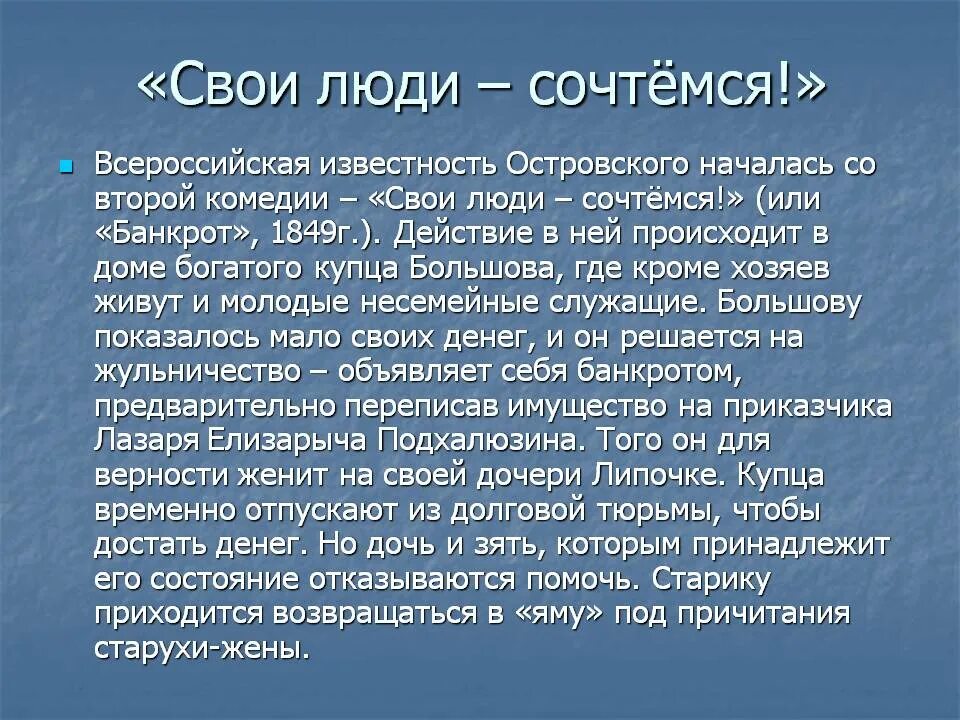 «Свои люди – сочтёмся!»

Всероссийская известность Островского началась со второй комедии – «Свои люди – сочтёмся!» (или «Банкрот», 1849г.). Действие в ней происходит в доме богатого купца Большова, где кроме хозяев живут и молодые несемейные служащие. Большову показалось мало своих денег, и он решается на жульничество – объявляет себя банкротом, предварительно переписав имущество на приказчика Лазаря Елизарыча Подхалюзина. Того он для верности женит на своей дочери Липочке. Купца временно отпускают из долговой тюрьмы, чтобы достать денег. Но дочь и зять, которым принадлежит его состояние отказываются помочь. Старику приходится возвращаться в «яму» под причитания старухи-жены.